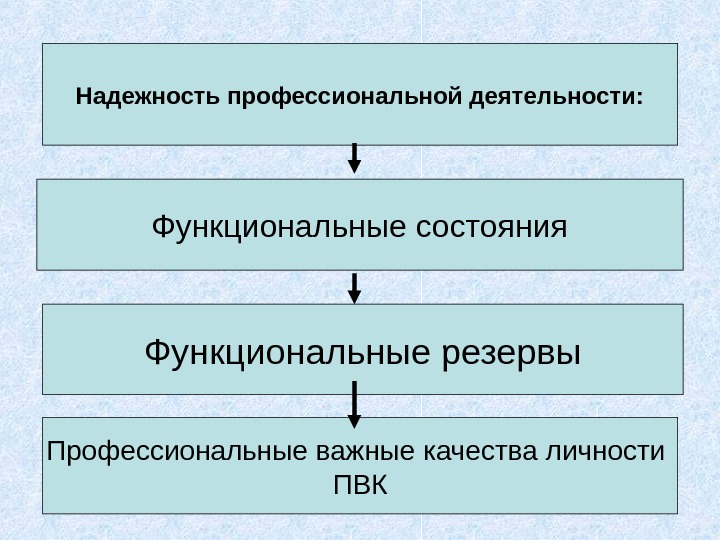 Надежность профессиональной деятельности:

Функциональные состояния

Функциональные резервы

Профессиональные важные качества личности ПВК